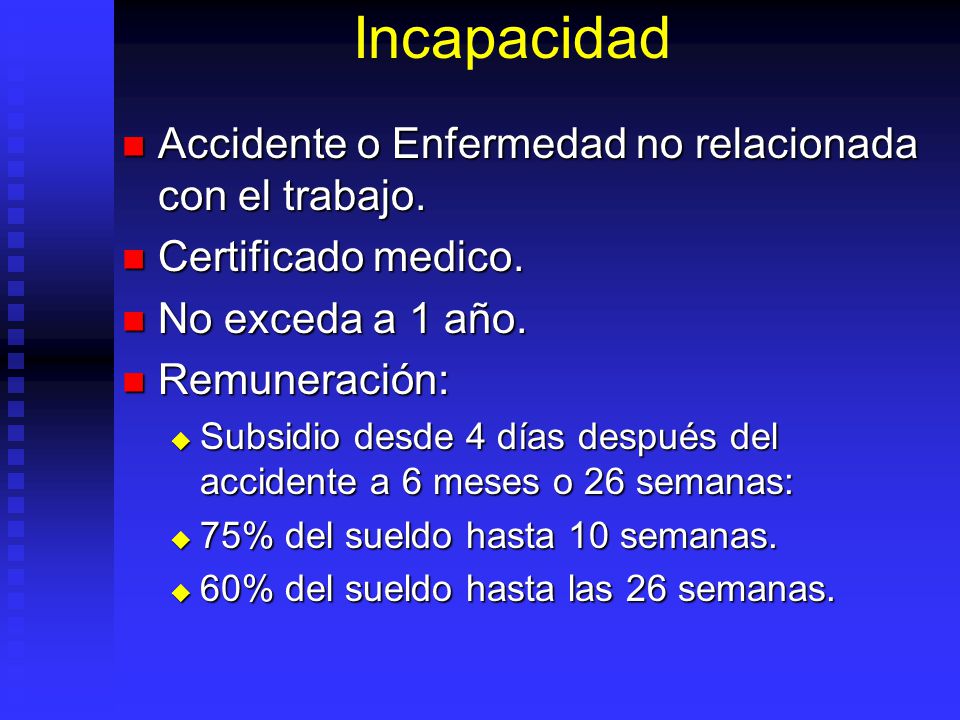 Incapacidad

Accidente o Enfermedad no relacionada con el trabajo.

Certificado medico.

No exceda a 1 año.

Remuneración:

Subsidio desde 4 días después del accidente a 6 meses o 26 semanas:

75% del sueldo hasta 10 semanas.

60% del sueldo hasta las 26 semanas.